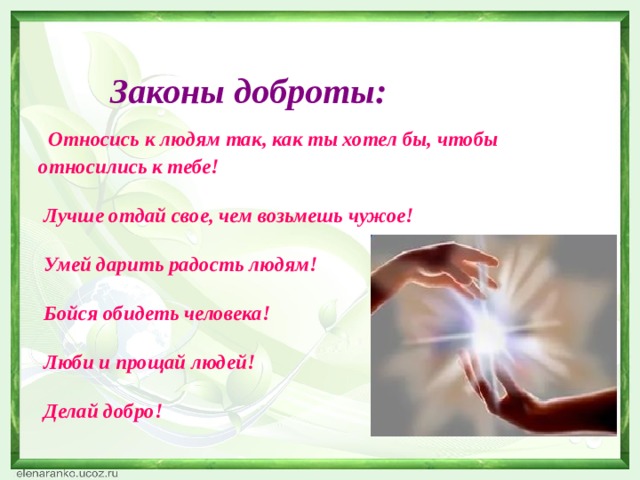 Законы доброты:

Относись к людям так, как ты хотел бы, чтобы относились к тебе!

Лучше отдай свое, чем возьмешь чужое!

Умей дарить радость людям!

Бойся обидеть человека!

Люби и прощай людей!

Делай добро!

elenaranko.ucoz.ru